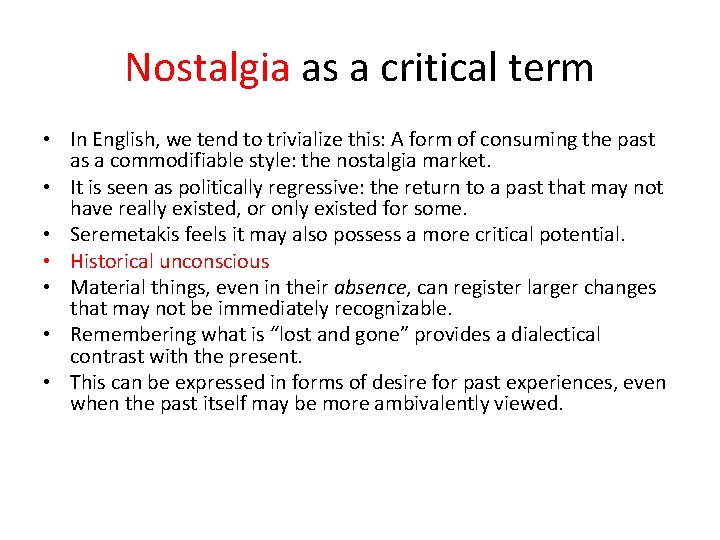 Nostalgia as a critical term

• In English, we tend to trivialize this: A form of consuming the past as a commodifiable style: the nostalgia market.
• It is seen as politically regressive: the return to a past that may not have really existed, or only existed for some.
• Seremetakis feels it may also possess a more critical potential.
• Historical unconscious
• Material things, even in their absence, can register larger changes that may not be immediately recognizable.
• Remembering what is “lost and gone” provides a dialectical contrast with the present.
• This can be expressed in forms of desire for past experiences, even when the past itself may be more ambivalently viewed.